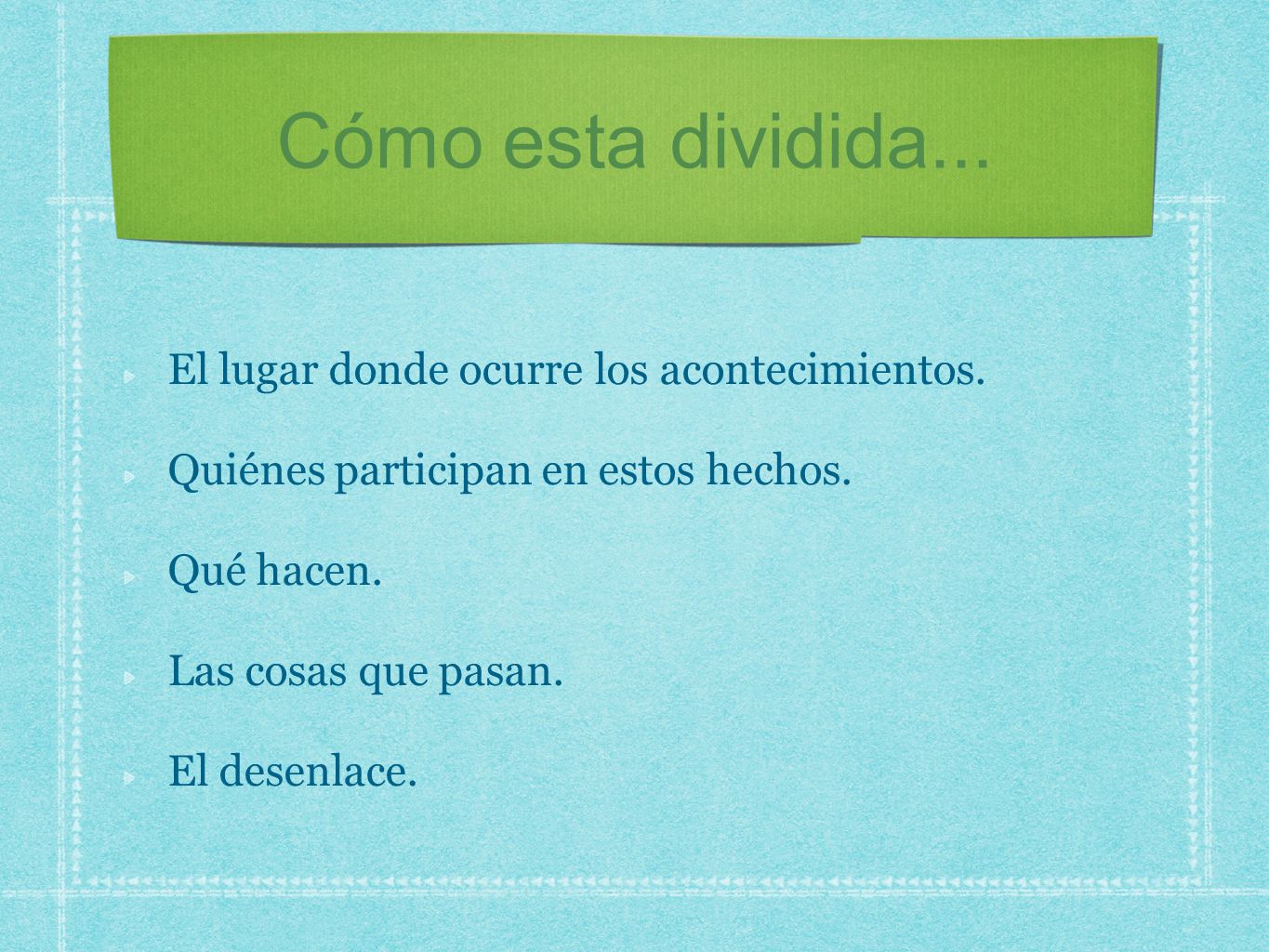 Cómo esta dividida...

El lugar donde ocurre los acontecimientos.

Quiénes participan en estos hechos.

Qué hacen.

Las cosas que pasan.

El desenlace.